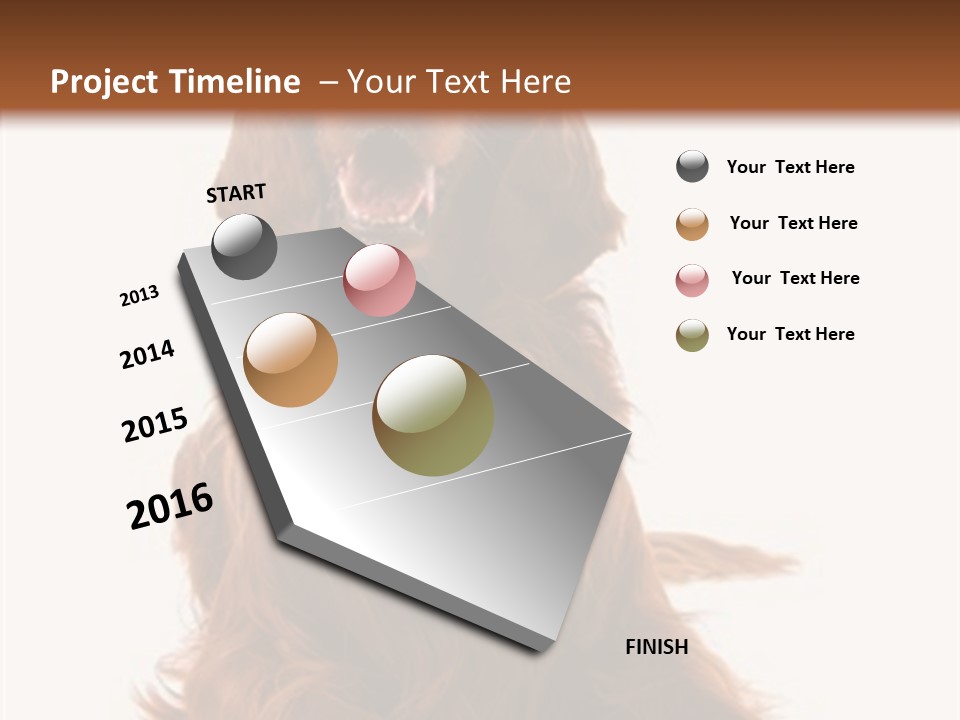 Project Timeline – Your Text Here

START

2013

2014

2015

2016

FINISH

Your Text Here

Your Text Here

Your Text Here

Your Text Here